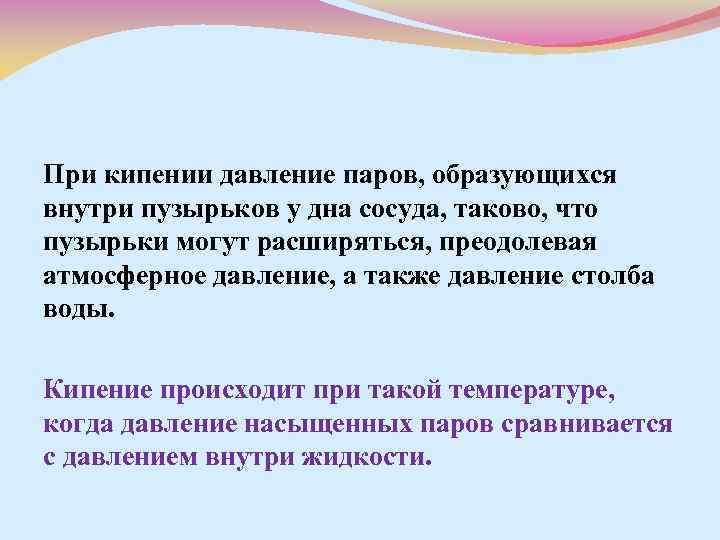 При кипении давление паров, образующихся внутри пузырьков у дна сосуда, таково, что пузырьки могут расширяться, преодолевая атмосферное давление, а также давление столба воды.

Кипение происходит при такой температуре, когда давление насыщенных паров сравнивается с давлением внутри жидкости.